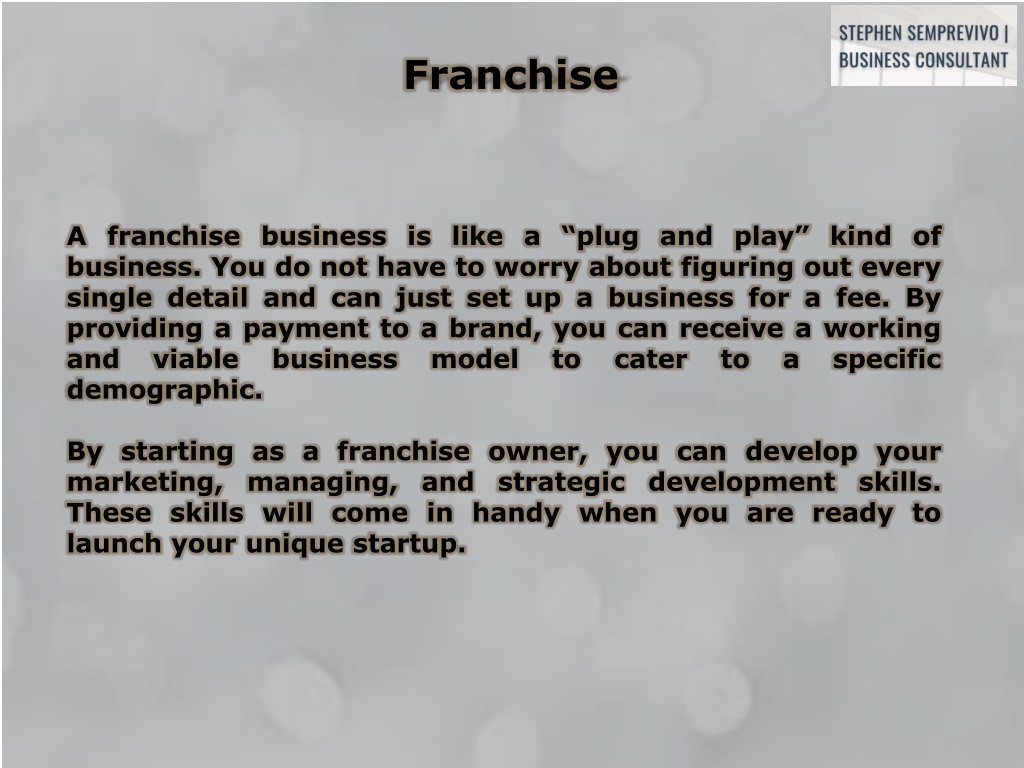 STEPHEN SEMPREVIVO | BUSINESS CONSULTANT

Franchise

A franchise business is like a “plug and play” kind of business. You do not have to worry about figuring out every single detail and can just set up a business for a fee. By providing a payment to a brand, you can receive a working and viable business model to cater to a specific demographic.

By starting as a franchise owner, you can develop your marketing, managing, and strategic development skills. These skills will come in handy when you are ready to launch your unique startup.